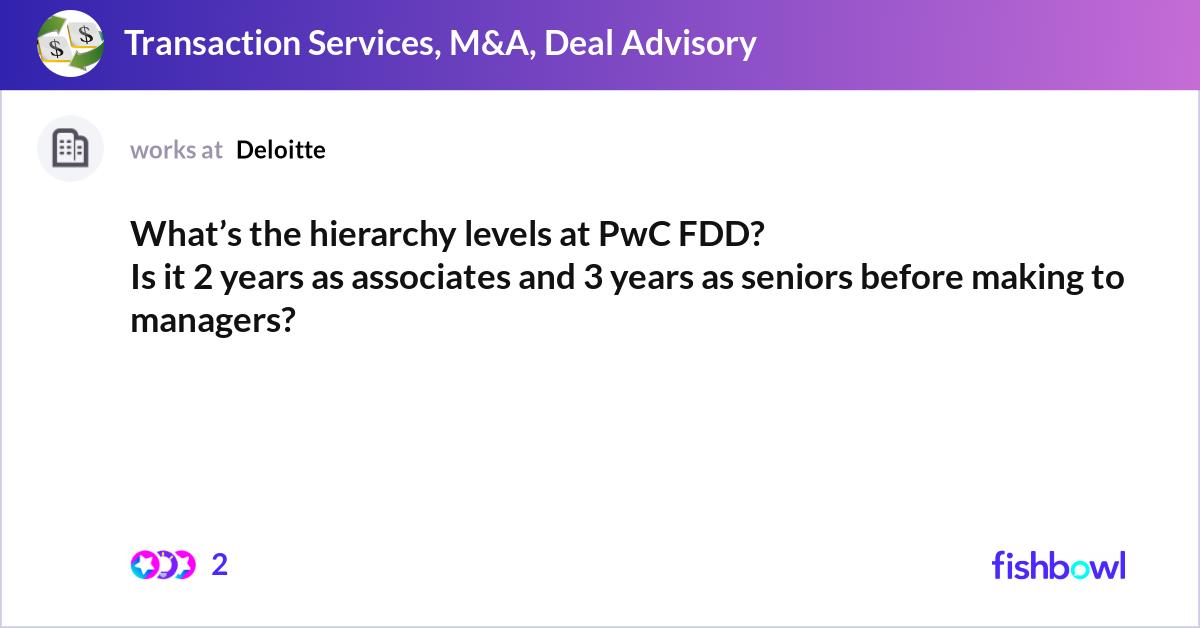 Transaction Services, M&A, Deal Advisory

works at Deloitte

What’s the hierarchy levels at PwC FDD?
Is it 2 years as associates and 3 years as seniors before making to managers?

2

fishbowl